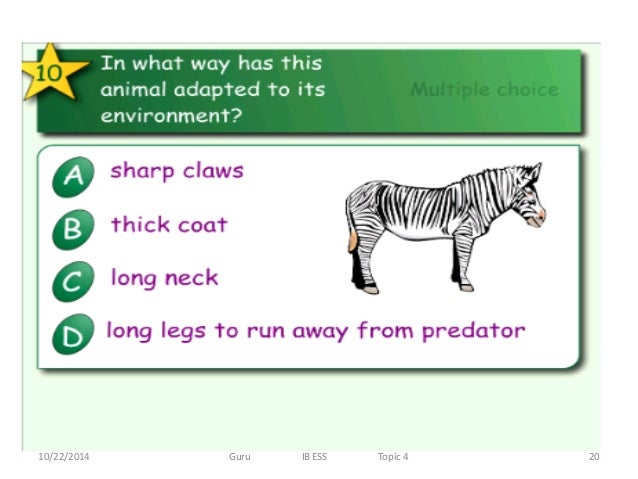 10

In what way has this animal adapted to its environment?

Multiple choice

A sharp claws

B thick coat

C long neck

D long legs to run away from predator

10/22/2014 Guru IB ESS Topic 4 20